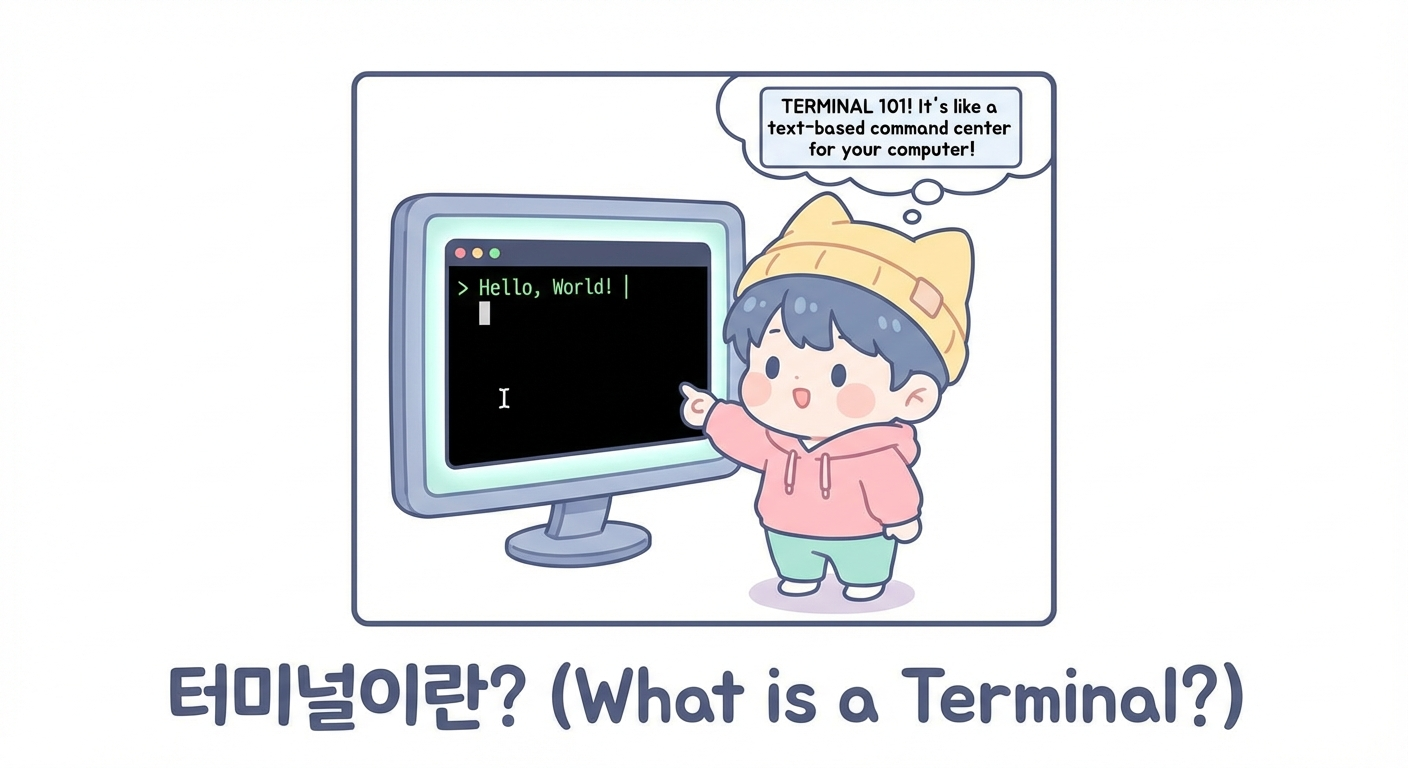 TERMINAL 101! It's like a text-based command center for your computer!

> Hello, World! |

터미널이란? (What is a Terminal?)